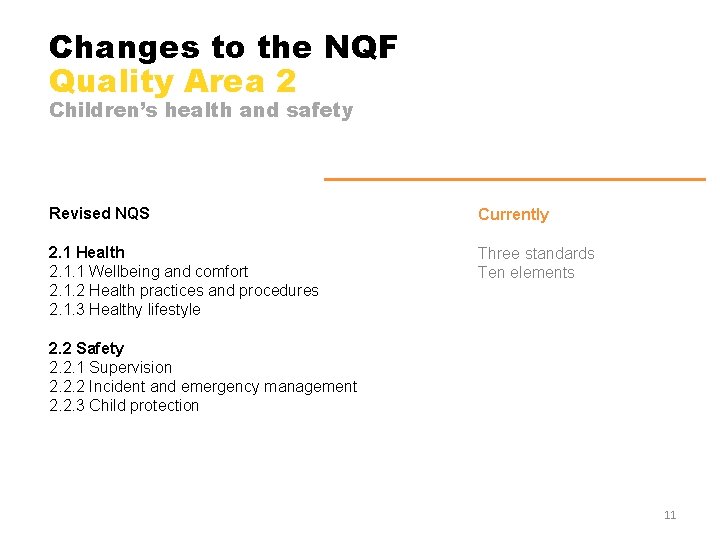 Changes to the NQF
Quality Area 2
Children's health and safety

Revised NQS

2.1 Health
2.1.1 Wellbeing and comfort
2.1.2 Health practices and procedures
2.1.3 Healthy lifestyle

2.2 Safety
2.2.1 Supervision
2.2.2 Incident and emergency management
2.2.3 Child protection

Currently

Three standards
Ten elements

11